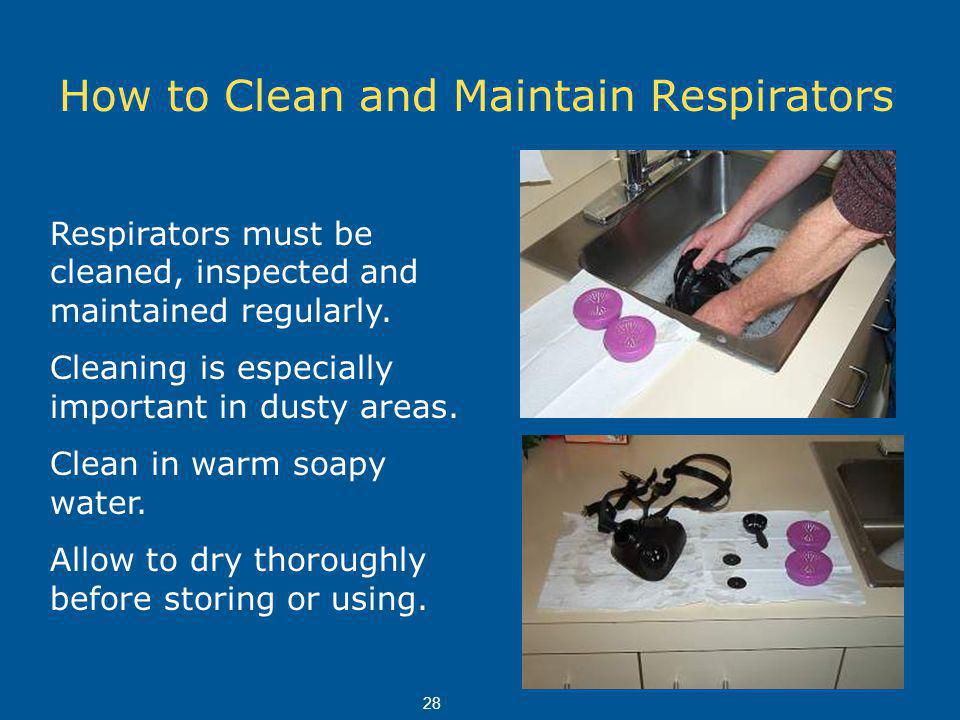 How to Clean and Maintain Respirators

Respirators must be cleaned, inspected and maintained regularly.

Cleaning is especially important in dusty areas.

Clean in warm soapy water.

Allow to dry thoroughly before storing or using.

28